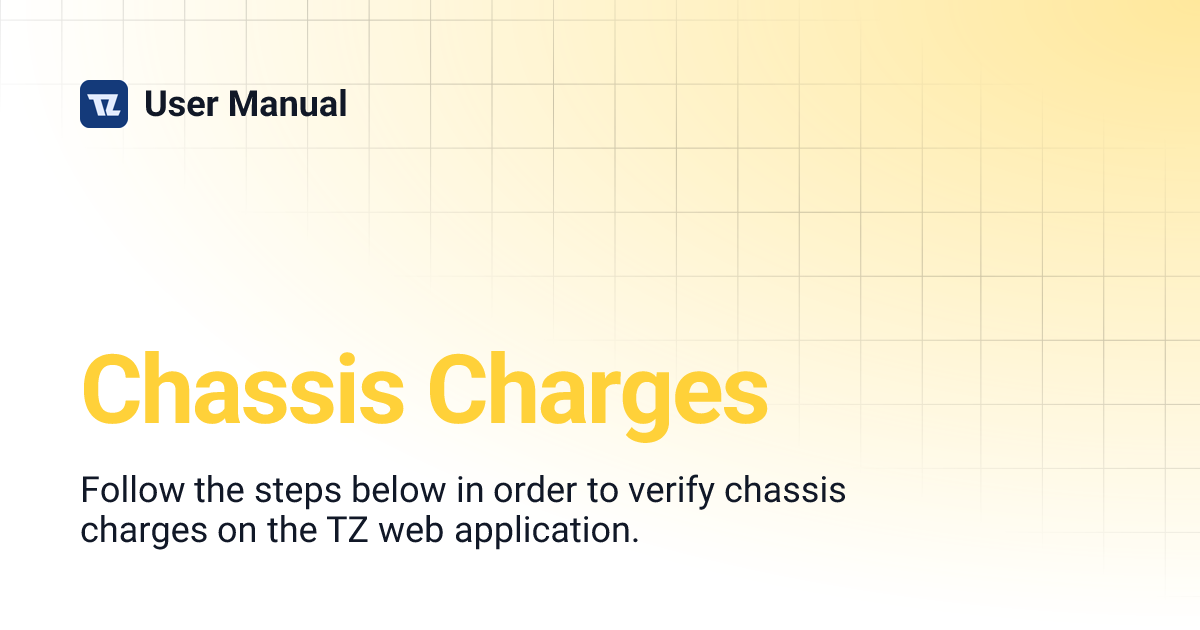 TZ User Manual

Chassis Charges

Follow the steps below in order to verify chassis charges on the TZ web application.